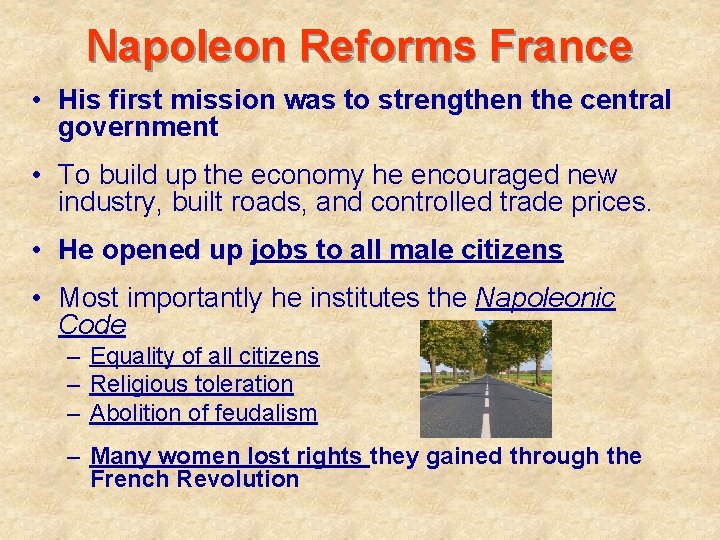 Napoleon Reforms France

• His first mission was to strengthen the central government

• To build up the economy he encouraged new industry, built roads, and controlled trade prices.

• He opened up jobs to all male citizens

• Most importantly he institutes the Napoleonic Code

– Equality of all citizens
– Religious toleration
– Abolition of feudalism

– Many women lost rights they gained through the French Revolution